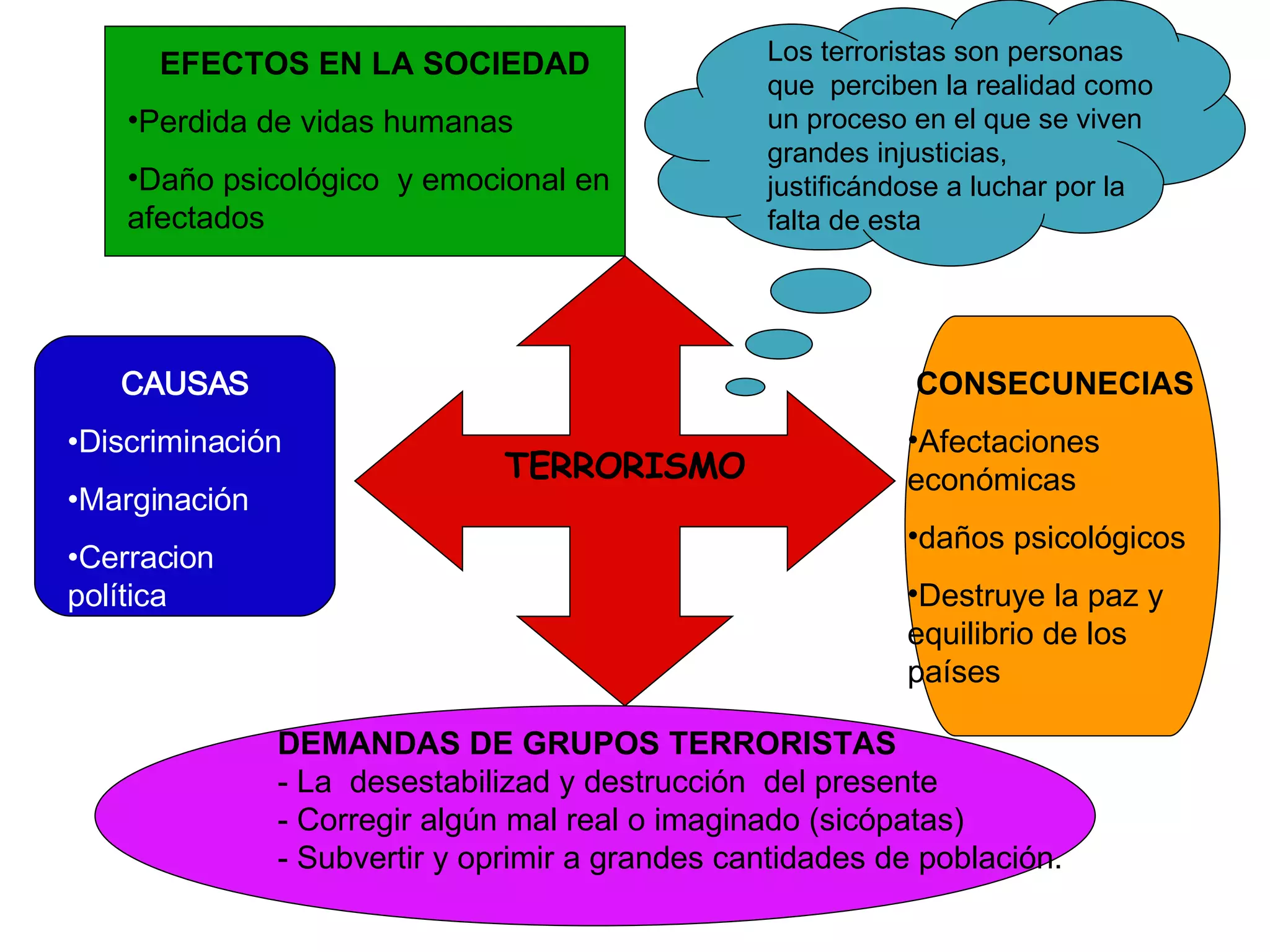 EFECTOS EN LA SOCIEDAD

•Perdida de vidas humanas

•Daño psicológico y emocional en afectados

Los terroristas son personas que perciben la realidad como un proceso en el que se viven grandes injusticias, justificándose a luchar por la falta de esta

CAUSAS

•Discriminación

•Marginación

•Cerracion política

TERRORISMO

CONSECUNECIAS

•Afectaciones económicas

•daños psicológicos

•Destruye la paz y equilibrio de los países

DEMANDAS DE GRUPOS TERRORISTAS
- La desestabilizad y destrucción del presente
- Corregir algún mal real o imaginado (sicópatas)
- Subvertir y oprimir a grandes cantidades de población.